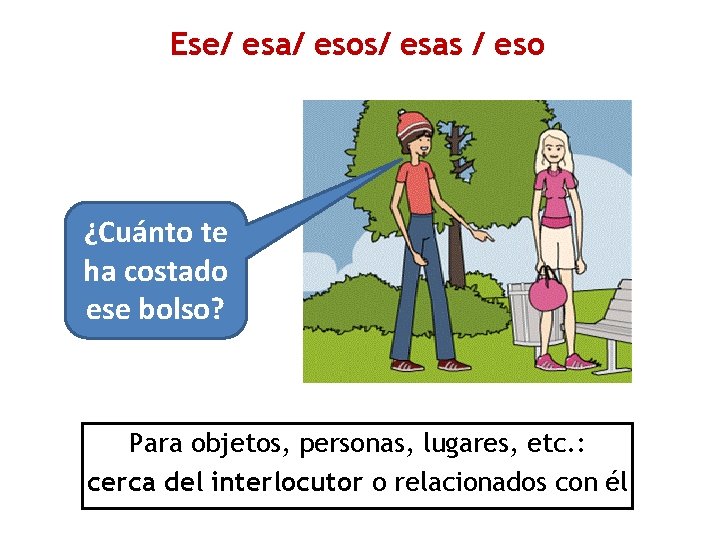 Ese/ esa/ esos/ esas / eso

¿Cuánto te ha costado ese bolso?

Para objetos, personas, lugares, etc.:
cerca del interlocutor o relacionados con él